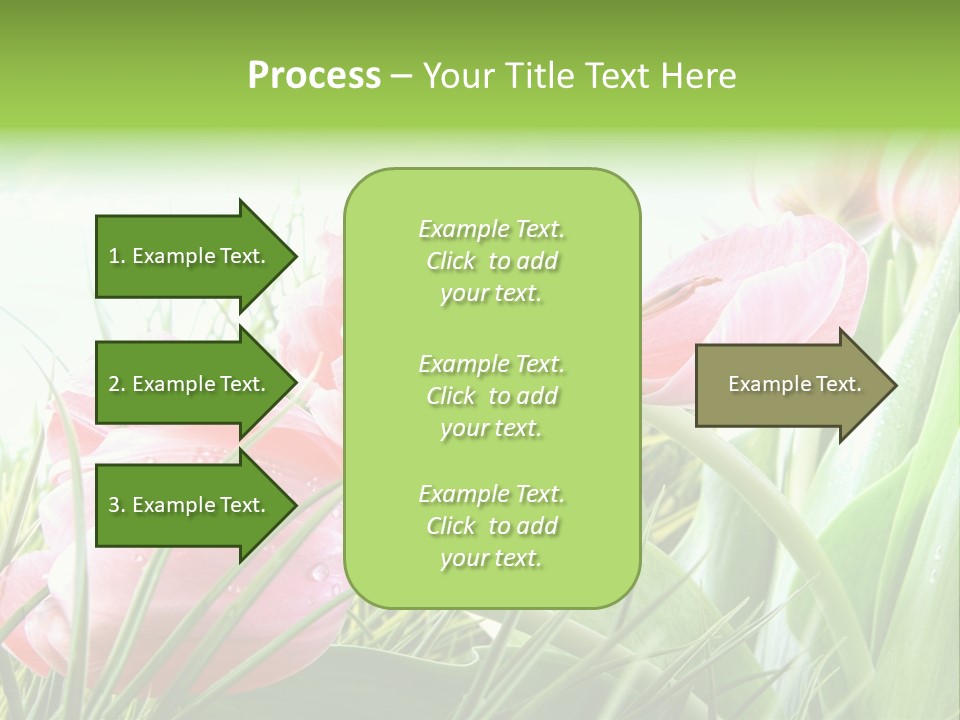 Process – Your Title Text Here

1. Example Text.

2. Example Text.

3. Example Text.

Example Text. Click to add your text.

Example Text. Click to add your text.

Example Text. Click to add your text.

Example Text.